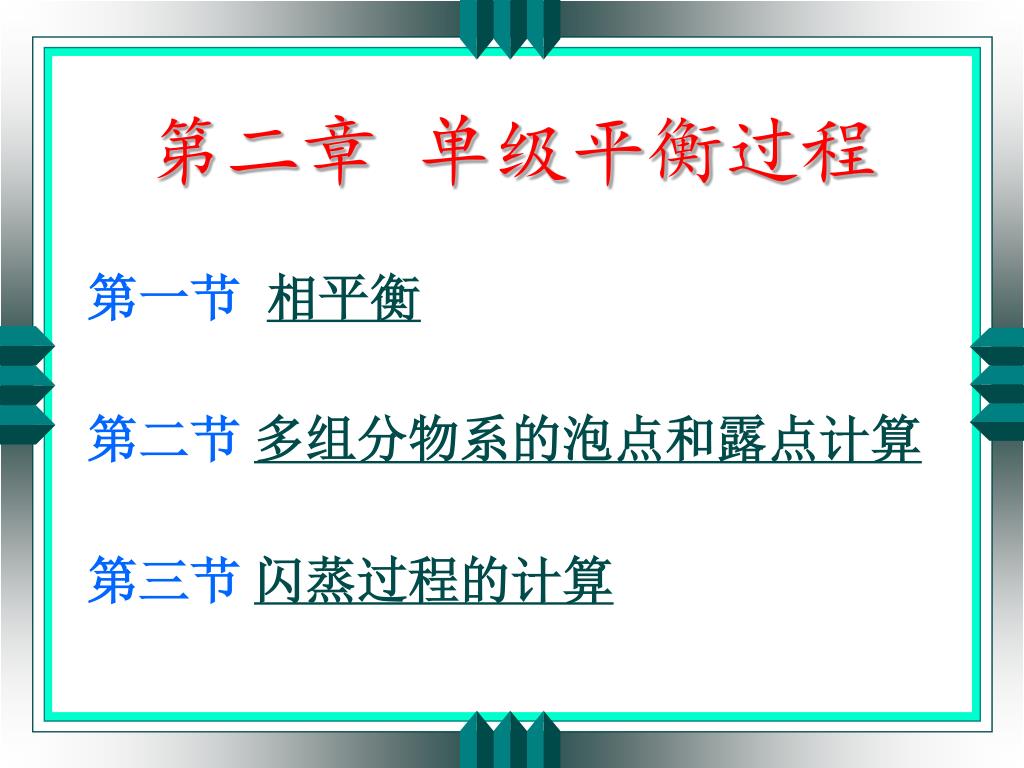 第二章 单级平衡过程

第一节 相平衡

第二节 多组分物系的泡点和露点计算

第三节 闪蒸过程的计算